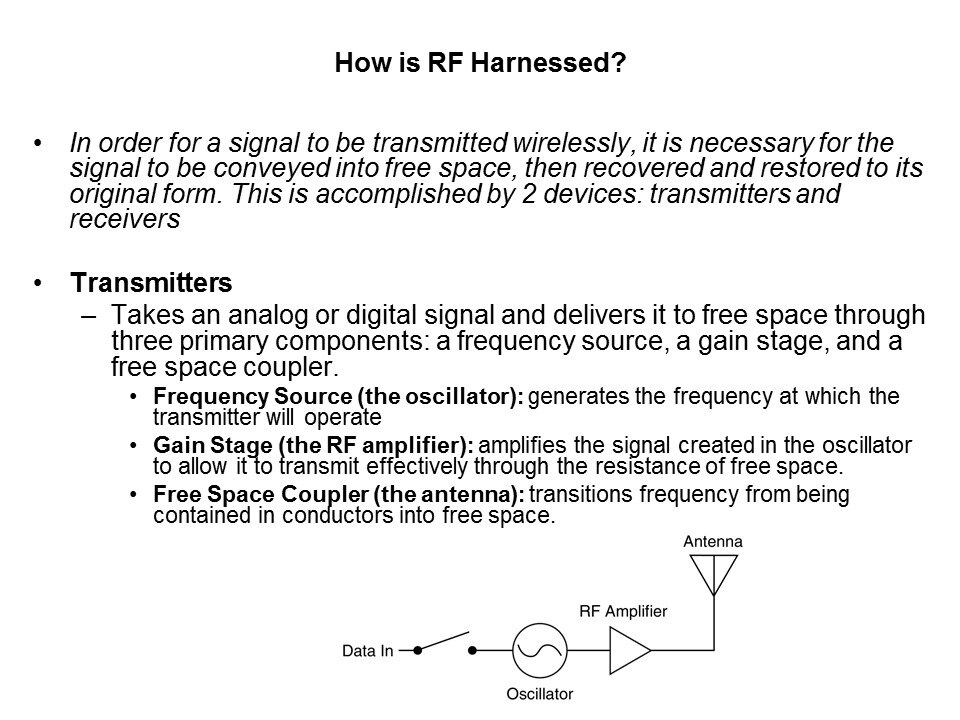 How is RF Harnessed?

• In order for a signal to be transmitted wirelessly, it is necessary for the signal to be conveyed into free space, then recovered and restored to its original form. This is accomplished by 2 devices: transmitters and receivers

• Transmitters
– Takes an analog or digital signal and delivers it to free space through three primary components: a frequency source, a gain stage, and a free space coupler.
• Frequency Source (the oscillator): generates the frequency at which the transmitter will operate
• Gain Stage (the RF amplifier): amplifies the signal created in the oscillator to allow it to transmit effectively through the resistance of free space.
• Free Space Coupler (the antenna): transitions frequency from being contained in conductors into free space.

Antenna

RF Amplifier

Data In

Oscillator